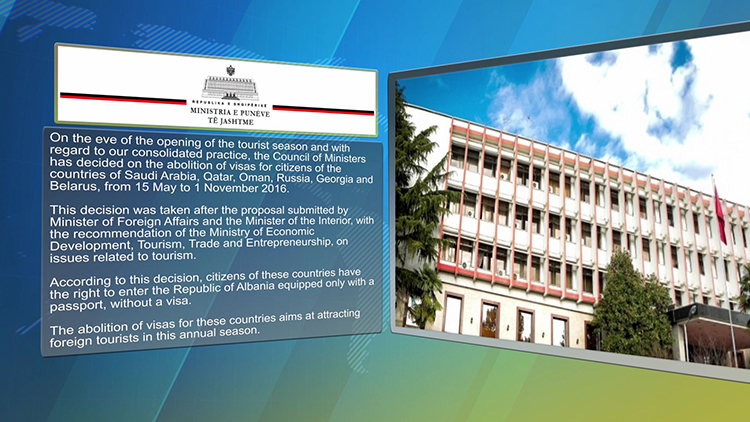 REPUBLIKA E SHQIPËRISË
MINISTRIA E PUNËVE
TË JASHTME

On the eve of the opening of the tourist season and with regard to our consolidated practice, the Council of Ministers has decided on the abolition of visas for citizens of the countries of Saudi Arabia, Qatar, Oman, Russia, Georgia and Belarus, from 15 May to 1 November 2016.

This decision was taken after the proposal submitted by Minister of Foreign Affairs and the Minister of the Interior, with the recommendation of the Ministry of Economic Development, Tourism, Trade and Entrepreneurship, on issues related to tourism.

According to this decision, citizens of these countries have the right to enter the Republic of Albania equipped only with a passport, without a visa.

The abolition of visas for these countries aims at attracting foreign tourists in this annual season.